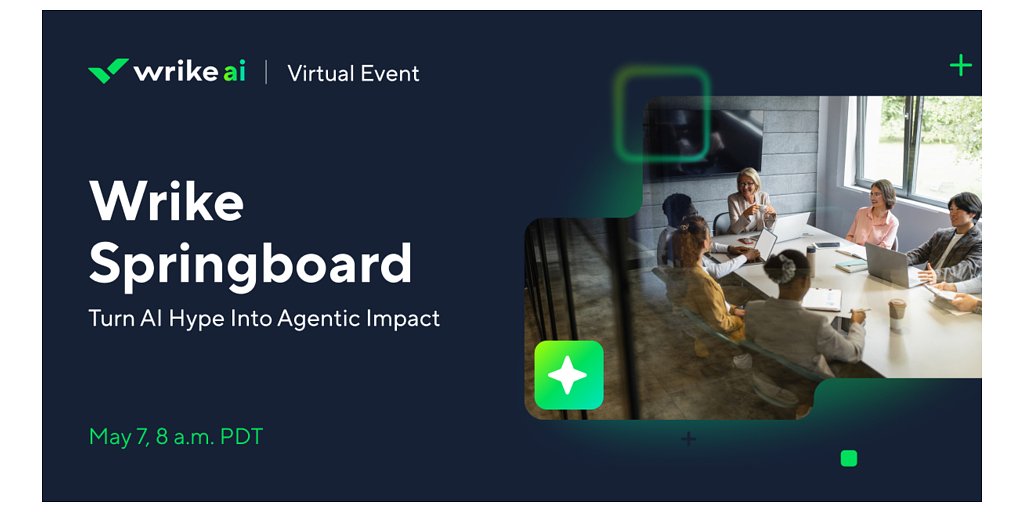 wrike ai | Virtual Event

Wrike Springboard

Turn AI Hype Into Agentic Impact

May 7, 8 a.m. PDT